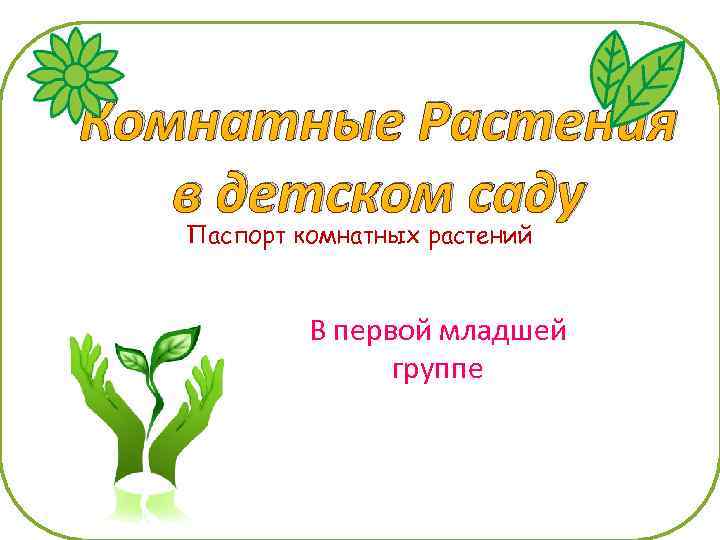 Комнатные Растения в детском саду

Паспорт комнатных растений

В первой младшей группе